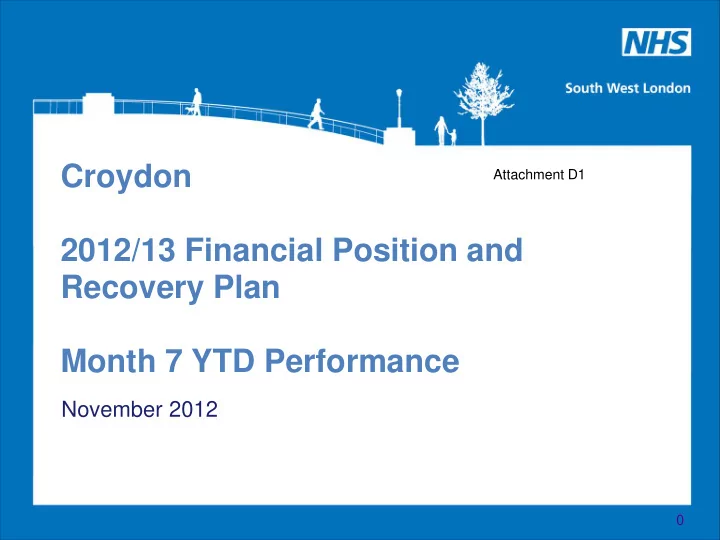 NHS
South West London

Croydon

Attachment D1

2012/13 Financial Position and Recovery Plan

Month 7 YTD Performance

November 2012

0